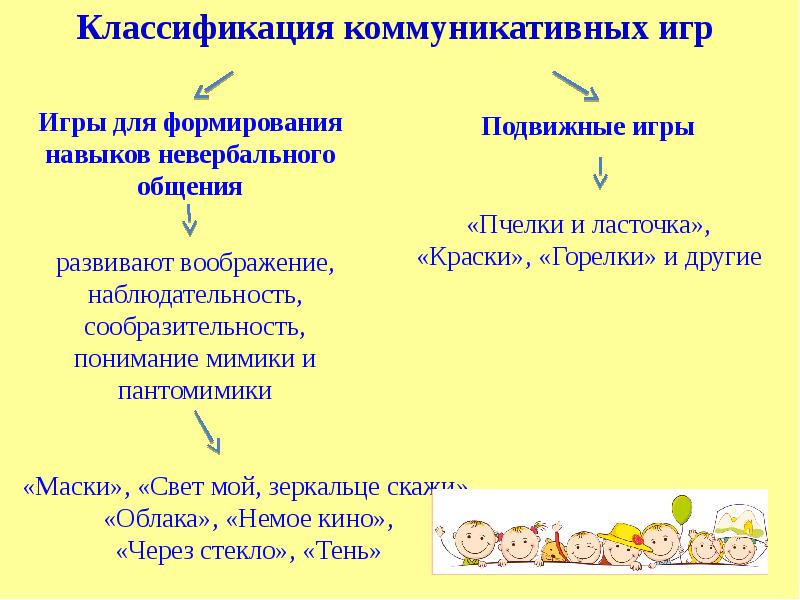 Классификация коммуникативных игр

Игры для формирования навыков невербального общения

развивают воображение, наблюдательность, сообразительность, понимание мимики и пантомимики

«Маски», «Свет мой, зеркальце скажи», «Облака», «Немое кино», «Через стекло», «Тень»

Подвижные игры

«Пчелки и ласточка», «Краски», «Горелки» и другие